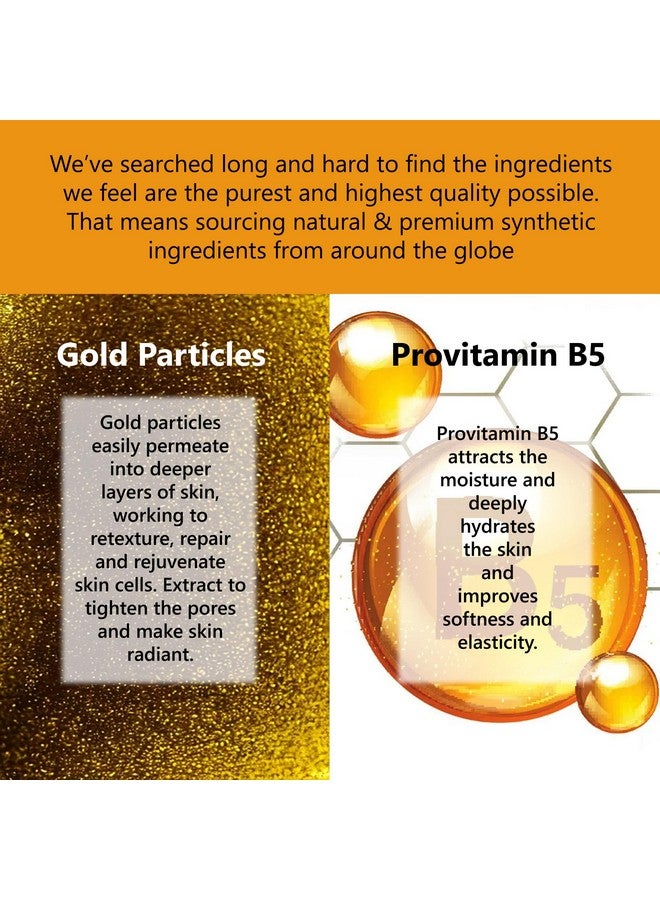 We've searched long and hard to find the ingredients we feel are the purest and highest quality possible. That means sourcing natural & premium synthetic ingredients from around the globe

Gold Particles

Gold particles easily permeate into deeper layers of skin, working to retexture, repair and rejuvenate skin cells. Extract to tighten the pores and make skin radiant.

Provitamin B5

Provitamin B5 attracts the moisture and deeply hydrates the skin and improves softness and elasticity.

B5